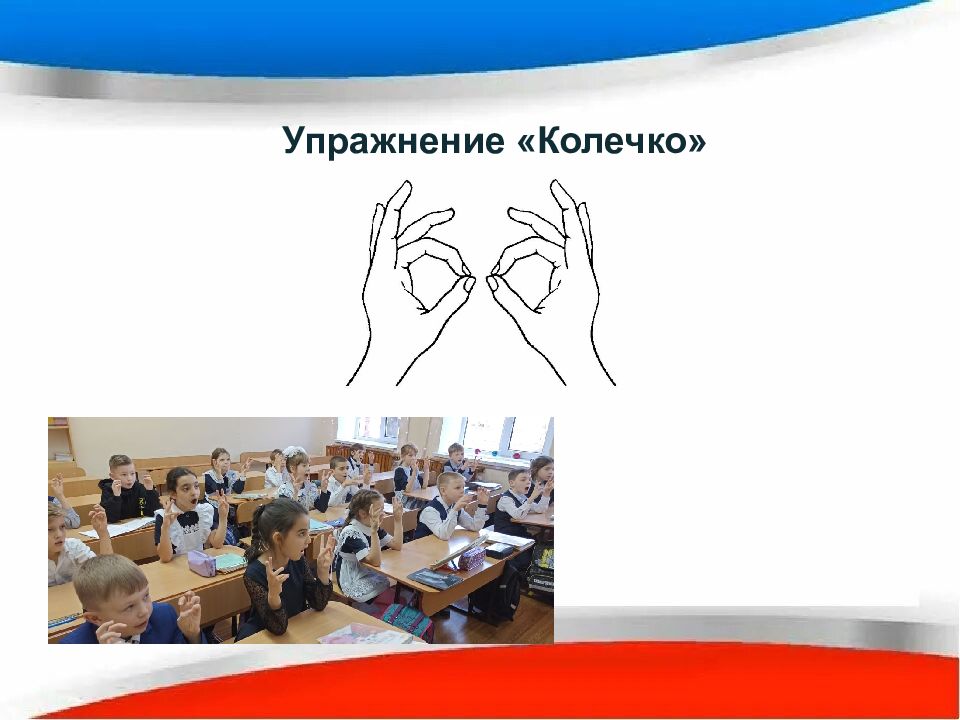 Упражнение «Колечко»